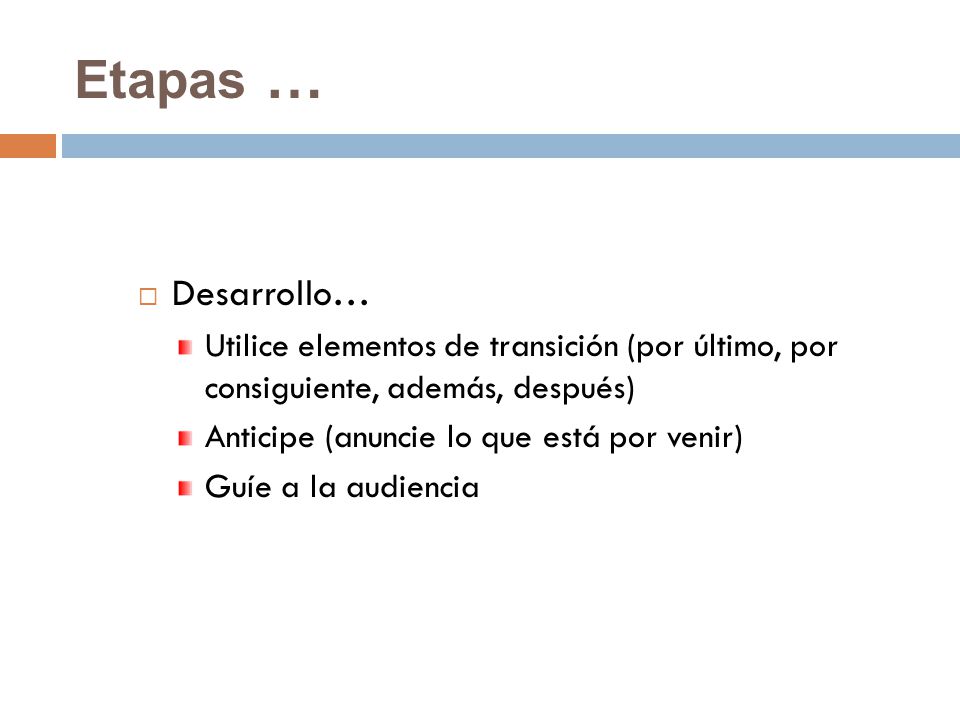 Etapas …

Desarrollo…

Utilice elementos de transición (por último, por consiguiente, además, después)

Anticipe (anuncie lo que está por venir)

Guíe a la audiencia